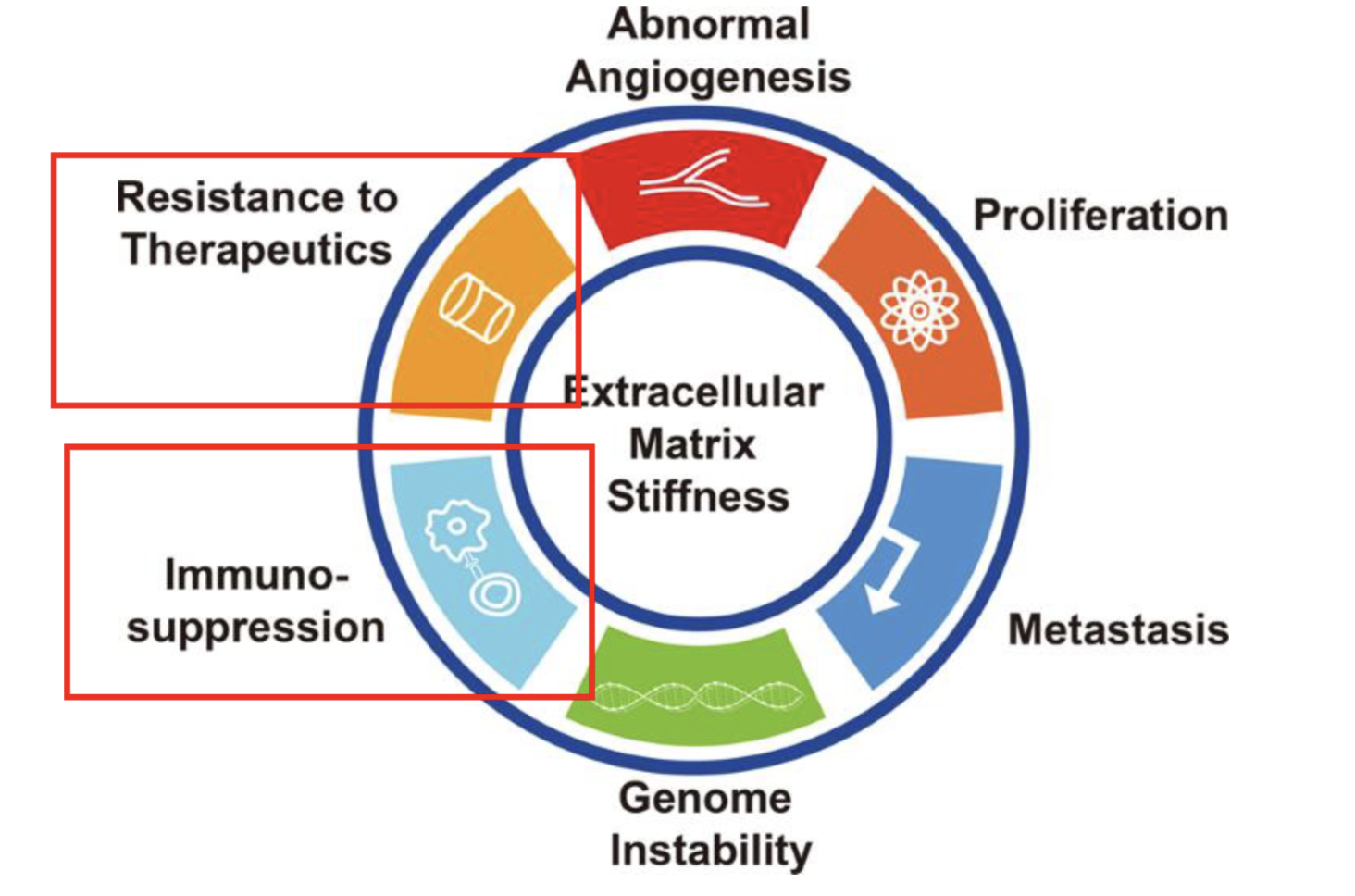 Abnormal Angiogenesis

Resistance to Therapeutics

Proliferation

Extracellular Matrix Stiffness

Immuno-suppression

Metastasis

Genome Instability